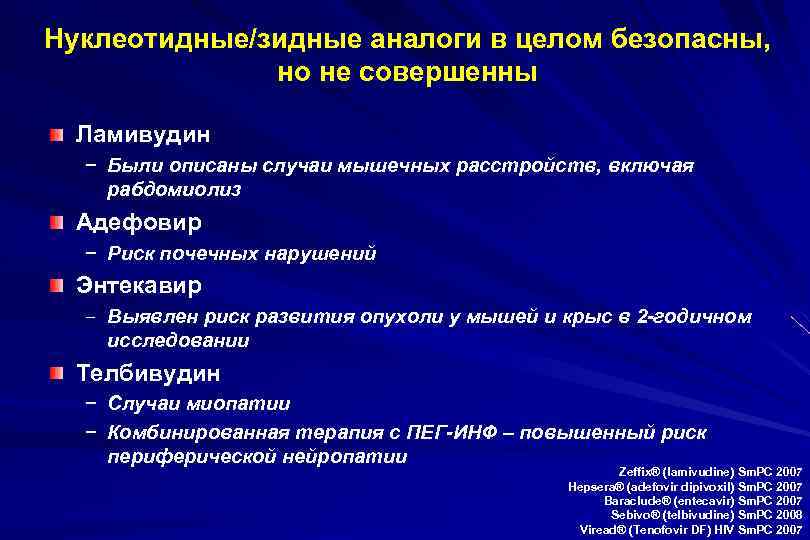 Нуклеотидные/зидные аналоги в целом безопасны, но не совершенны

Ламивудин
– Были описаны случаи мышечных расстройств, включая рабдомиолиз

Адефовир
– Риск почечных нарушений

Энтекавир
– Выявлен риск развития опухоли у мышей и крыс в 2-годичном исследовании

Телбивудин
– Случаи миопатии
– Комбинированная терапия с ПЕГ-ИНФ – повышенный риск периферической нейропатии

Zeffix® (lamivudine) SmPC 2007
Hepsera® (adefovir dipivoxil) SmPC 2007
Baraclude® (entecavir) SmPC 2007
Sebivo® (telbivudine) SmPC 2008
Viread® (Tenofovir DF) HIV SmPC 2007